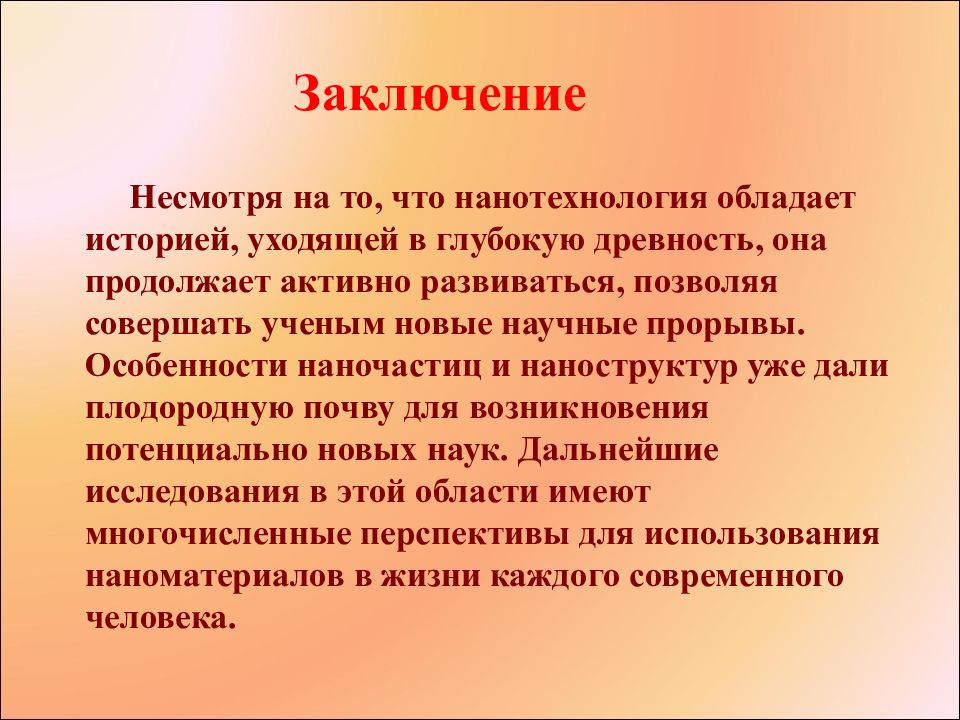 Заключение

Несмотря на то, что нанотехнология обладает историей, уходящей в глубокую древность, она продолжает активно развиваться, позволяя совершать ученым новые научные прорывы. Особенности наночастиц и наноструктур уже дали плодородную почву для возникновения потенциально новых наук. Дальнейшие исследования в этой области имеют многочисленные перспективы для использования наноматериалов в жизни каждого современного человека.